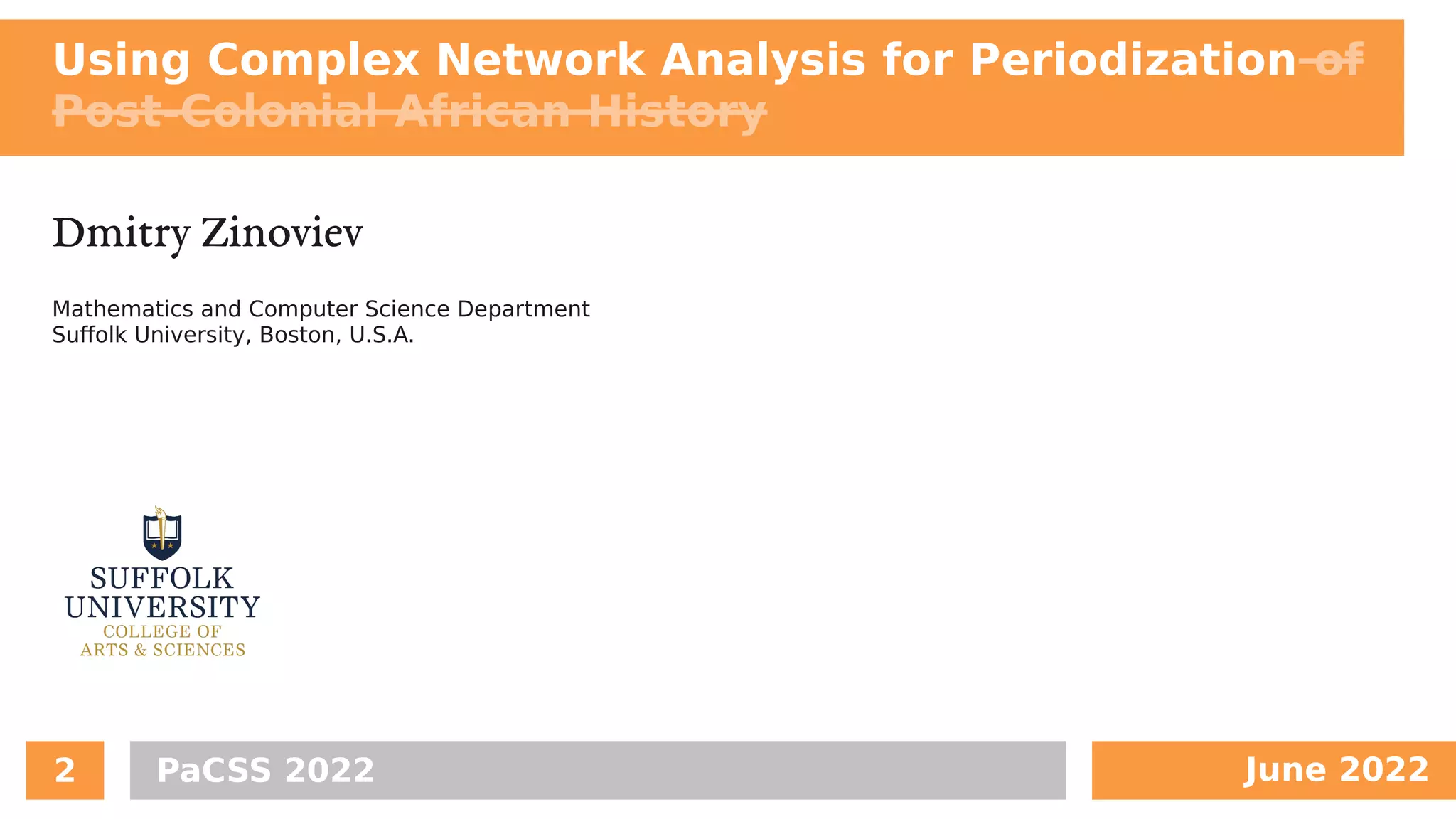 Using Complex Network Analysis for Periodization ~~of Post-Colonial African History~~

Dmitry Zinoviev

Mathematics and Computer Science Department
Suffolk University, Boston, U.S.A.

SUFFOLK UNIVERSITY
COLLEGE OF ARTS & SCIENCES

2

PaCSS 2022

June 2022